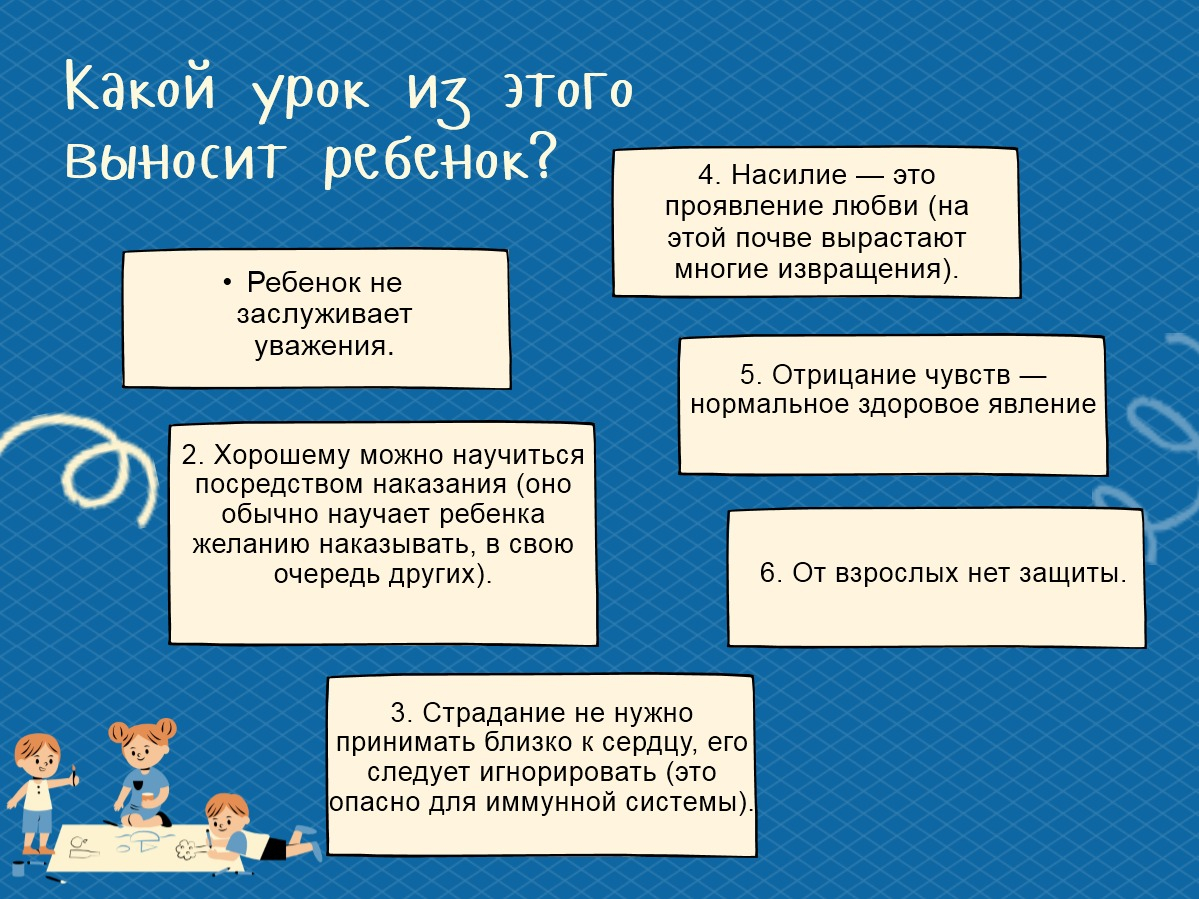 Какой урок из этого выносит ребенок?

• Ребенок не заслуживает уважения.

2. Хорошему можно научиться посредством наказания (оно обычно научает ребенка желанию наказывать, в свою очередь других).

3. Страдание не нужно принимать близко к сердцу, его следует игнорировать (это опасно для иммунной системы).

4. Насилие — это проявление любви (на этой почве вырастают многие извращения).

5. Отрицание чувств — нормальное здоровое явление

6. От взрослых нет защиты.